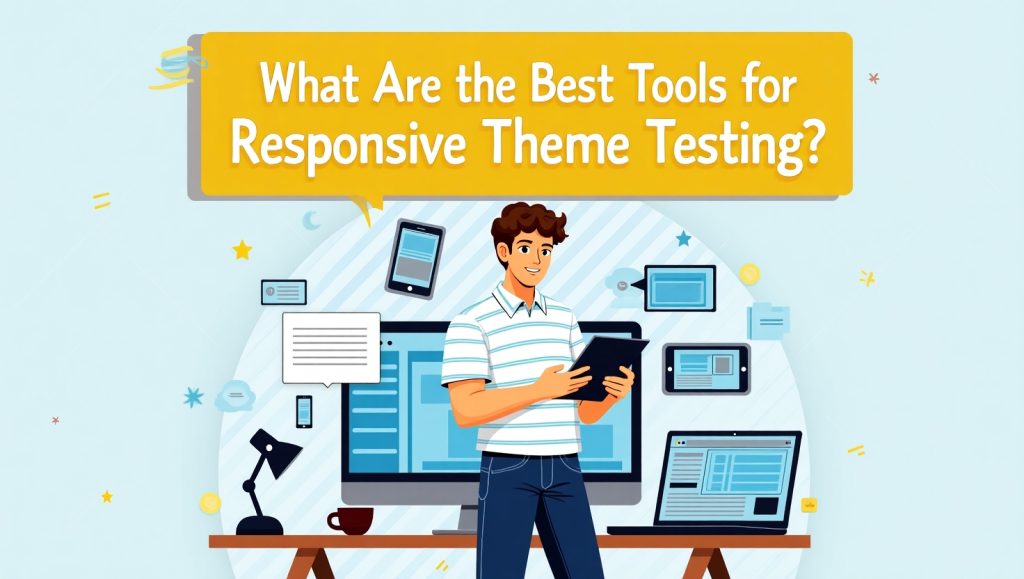 What Are the Best Tools for Responsive Theme Testing?